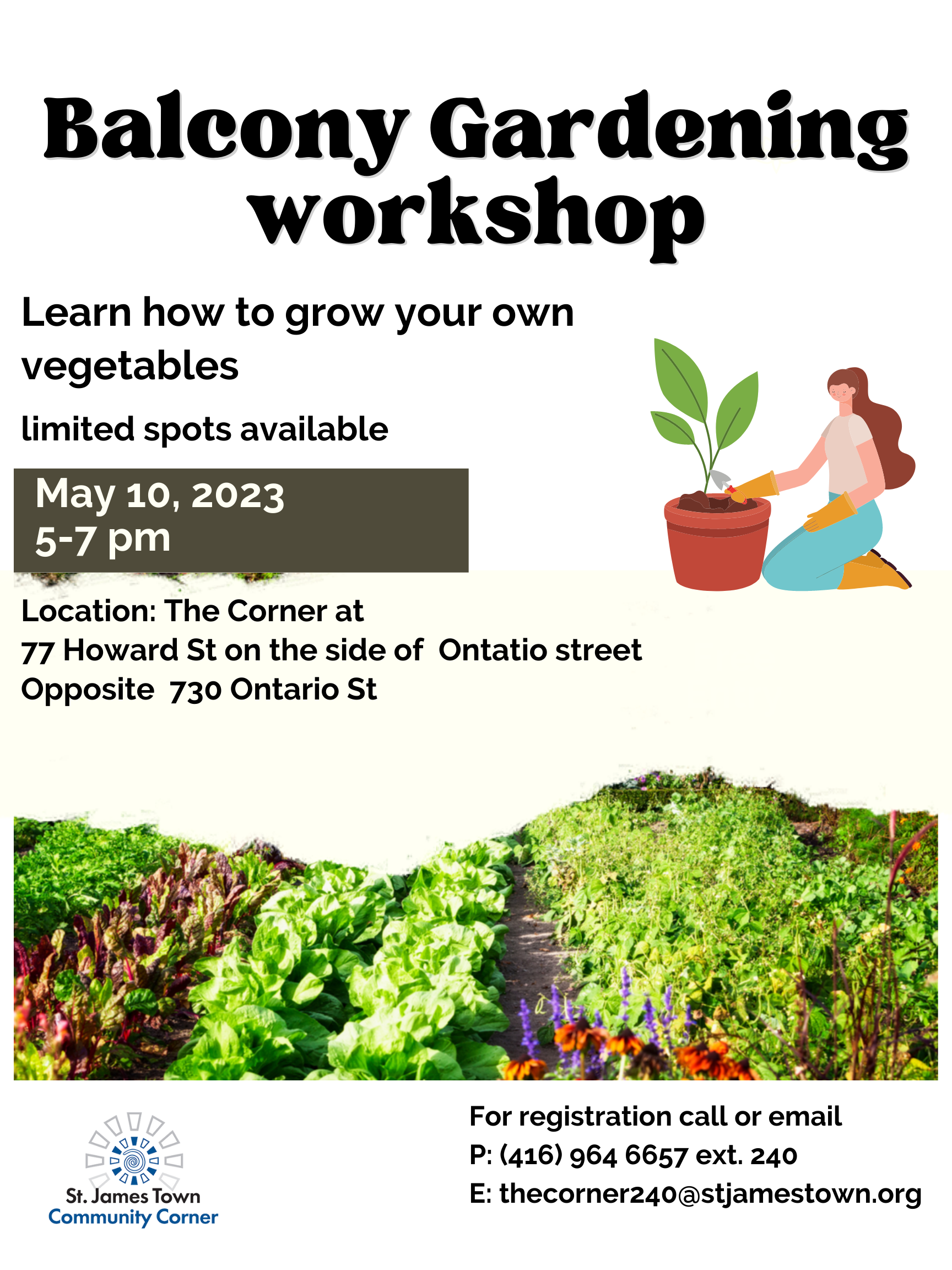 Balcony Gardening workshop

Learn how to grow your own vegetables

limited spots available

May 10, 2023
5-7 pm

Location: The Corner at
77 Howard St on the side of Ontatio street
Opposite 730 Ontario St

St. James Town
Community Corner

For registration call or email
P: (416) 964 6657 ext. 240
E: thecorner240@stjamestown.org